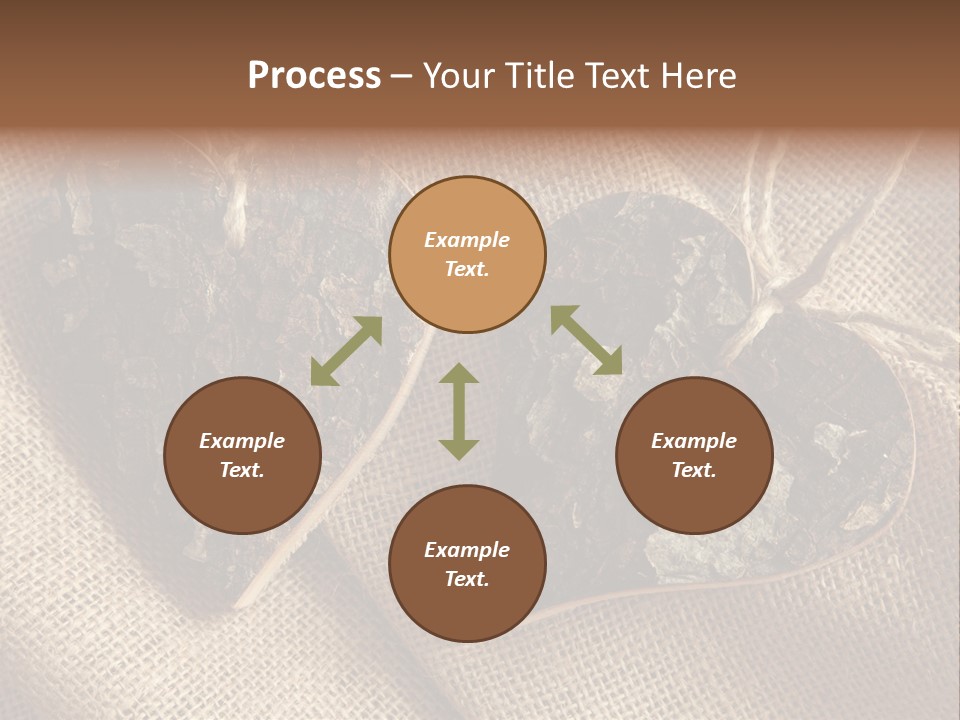 Process – Your Title Text Here

Example Text.

Example Text.

Example Text.

Example Text.